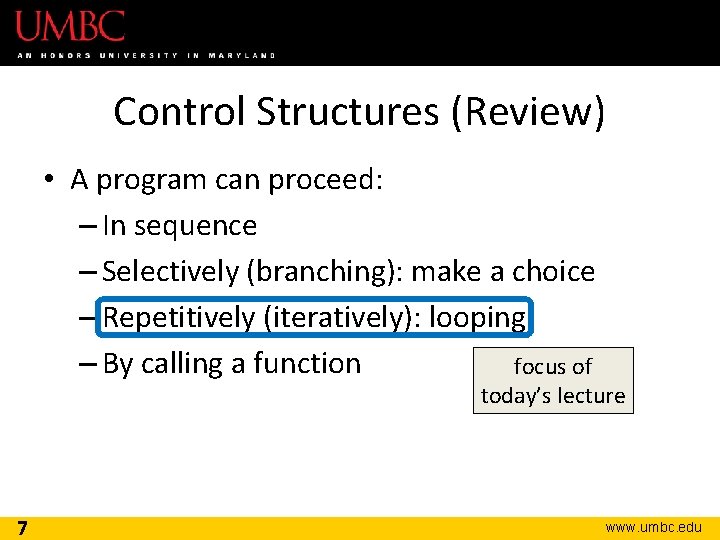 UMBC
AN HONORS UNIVERSITY IN MARYLAND

Control Structures (Review)

• A program can proceed:
– In sequence
– Selectively (branching): make a choice
– Repetitively (iteratively): looping
– By calling a function

focus of today's lecture

7

www.umbc.edu